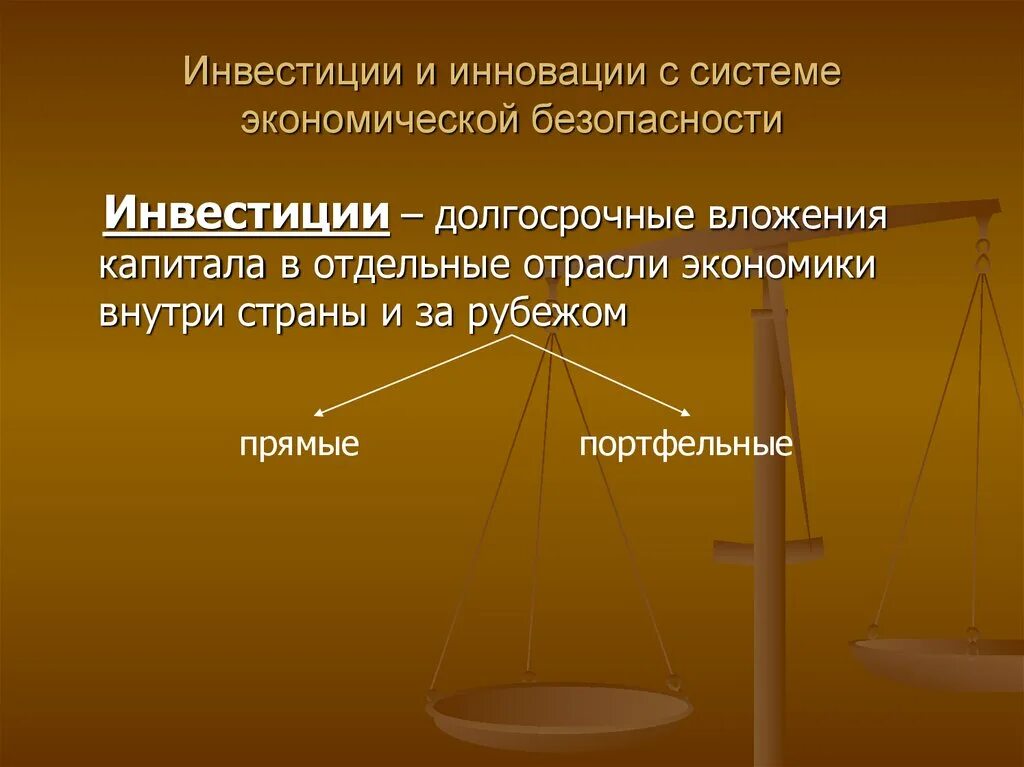 Инвестиции и инновации с системе экономической безопасности

Инвестиции – долгосрочные вложения капитала в отдельные отрасли экономики внутри страны и за рубежом

прямые

портфельные